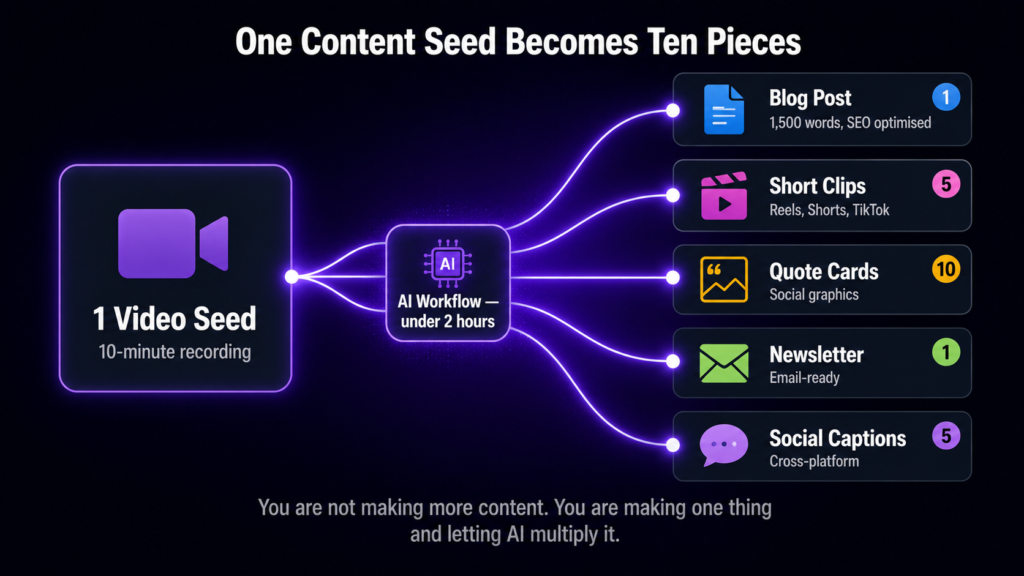 One Content Seed Becomes Ten Pieces

1 Video Seed
10-minute recording

AI
AI Workflow — under 2 hours

Blog Post
1,500 words, SEO optimised
1

Short Clips
Reels, Shorts, TikTok
5

Quote Cards
Social graphics
10

Newsletter
Email-ready
1

Social Captions
Cross-platform
5

You are not making more content. You are making one thing and letting AI multiply it.